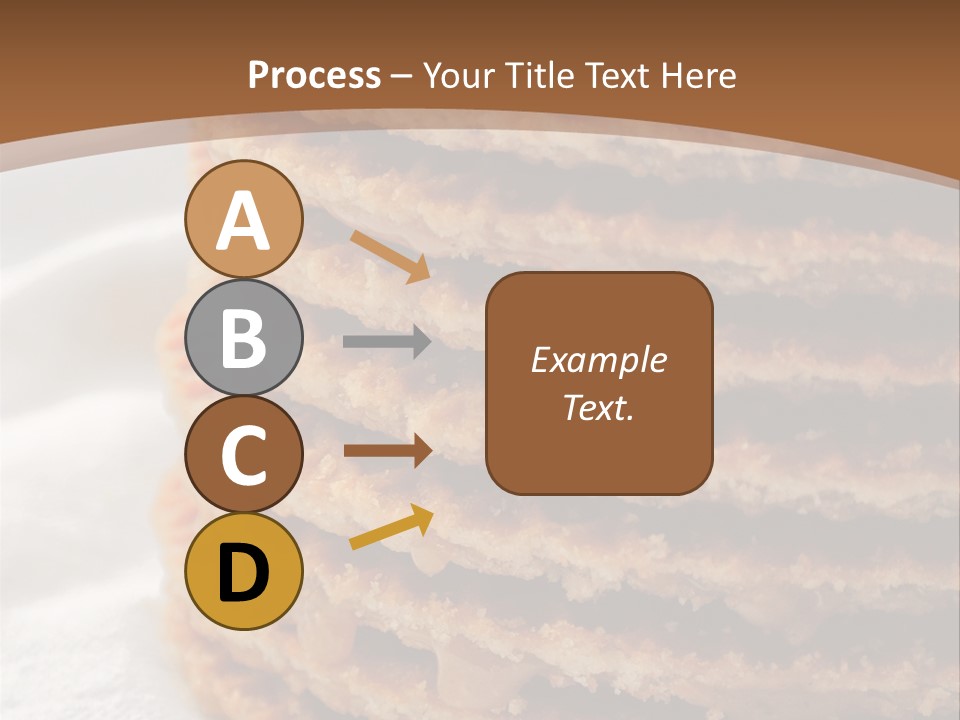 Process – Your Title Text Here

A

B

C

D

Example Text.